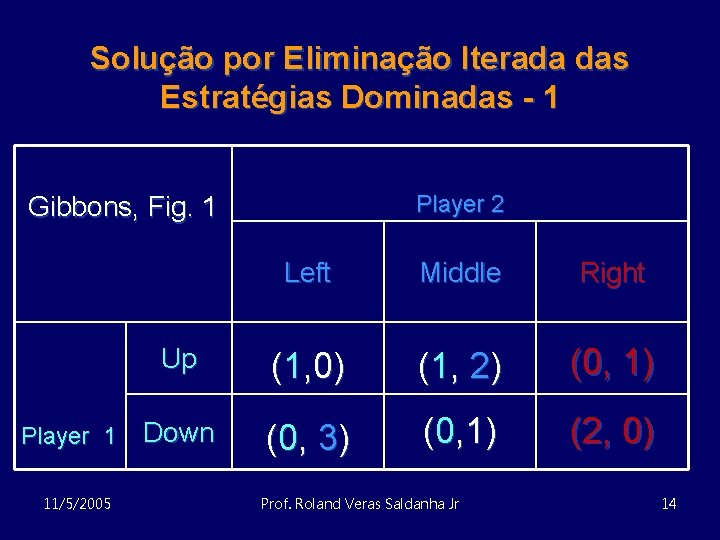 Solução por Eliminação Iterada das Estratégias Dominadas - 1

| Gibbons, Fig. 1 | | Player 2 | | |
|---|---|---|---|---|
| | | Left | Middle | Right |
| Player 1 | Up | (1,0) | (1, 2) | (0, 1) |
| | Down | (0, 3) | (0,1) | (2, 0) |

11/5/2005 Prof. Roland Veras Saldanha Jr 14